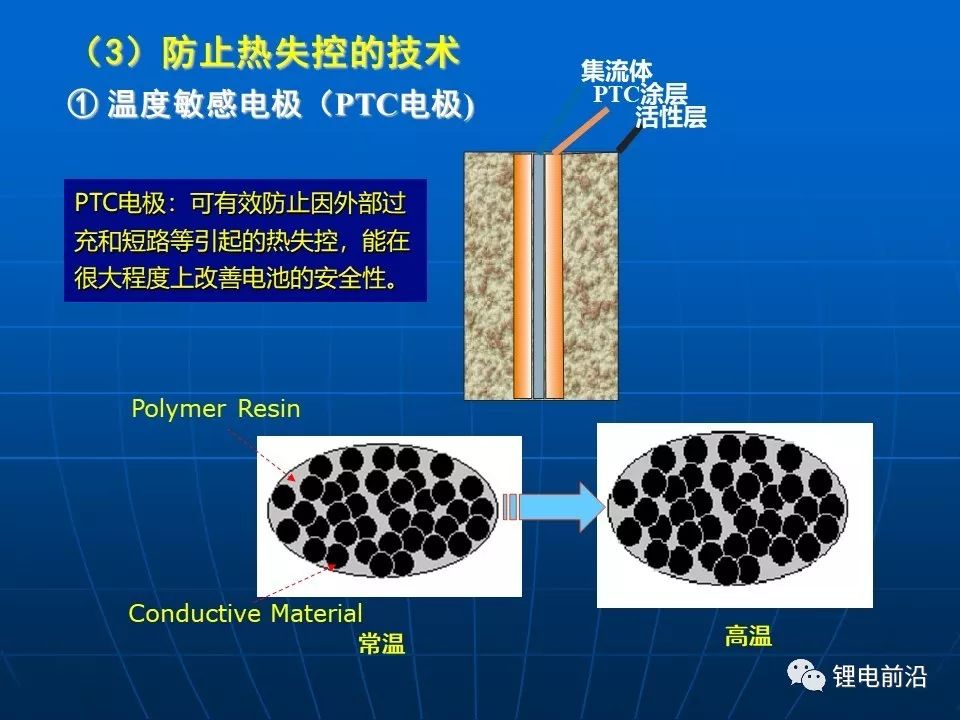 （3）防止热失控的技术

① 温度敏感电极（PTC电极)

集流体
PTC涂层
活性层

PTC电极：可有效防止因外部过充和短路等引起的热失控，能在很大程度上改善电池的安全性。

Polymer Resin

Conductive Material

常温

高温

锂电前沿